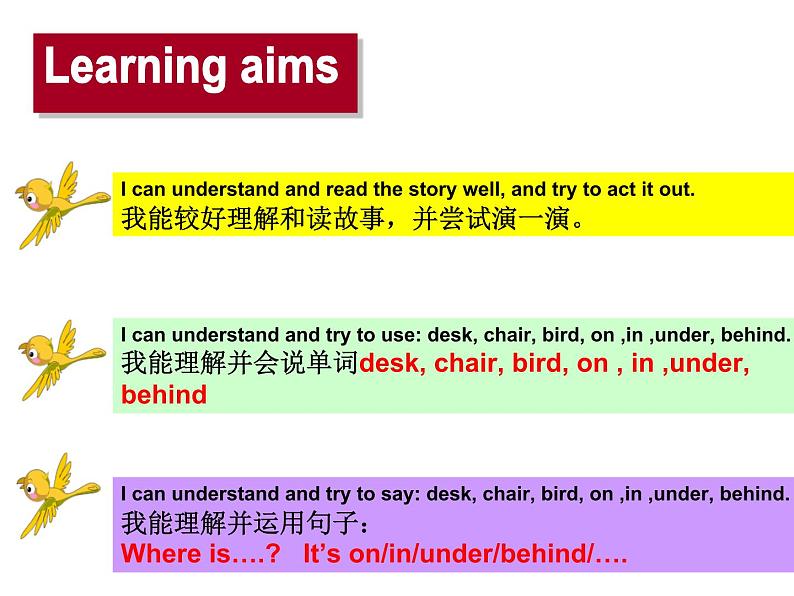 Learning aims

I can understand and read the story well, and try to act it out.
我能较好理解和读故事，并尝试演一演。

I can understand and try to use: desk, chair, bird, on ,in ,under, behind.
我能理解并会说单词desk, chair, bird, on , in ,under, behind

I can understand and try to say: desk, chair, bird, on ,in ,under, behind.
我能理解并运用句子：
Where is….? It's on/in/under/behind/….